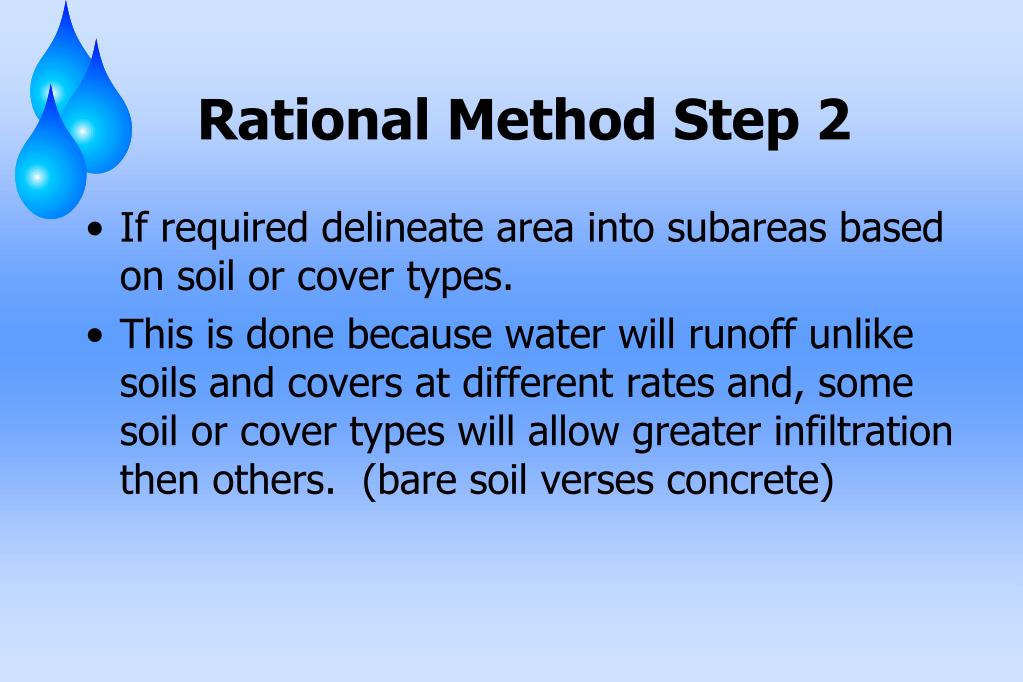 Rational Method Step 2

• If required delineate area into subareas based on soil or cover types.

• This is done because water will runoff unlike soils and covers at different rates and, some soil or cover types will allow greater infiltration then others. (bare soil verses concrete)